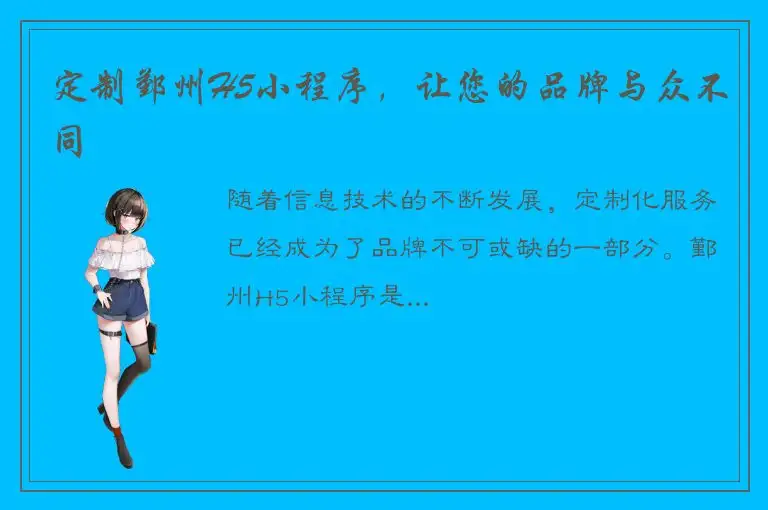 定制鄞州H5小程序，让您的品牌与众不同

随着信息技术的不断发展，定制化服务已经成为了品牌不可或缺的一部分。鄞州H5小程序是...